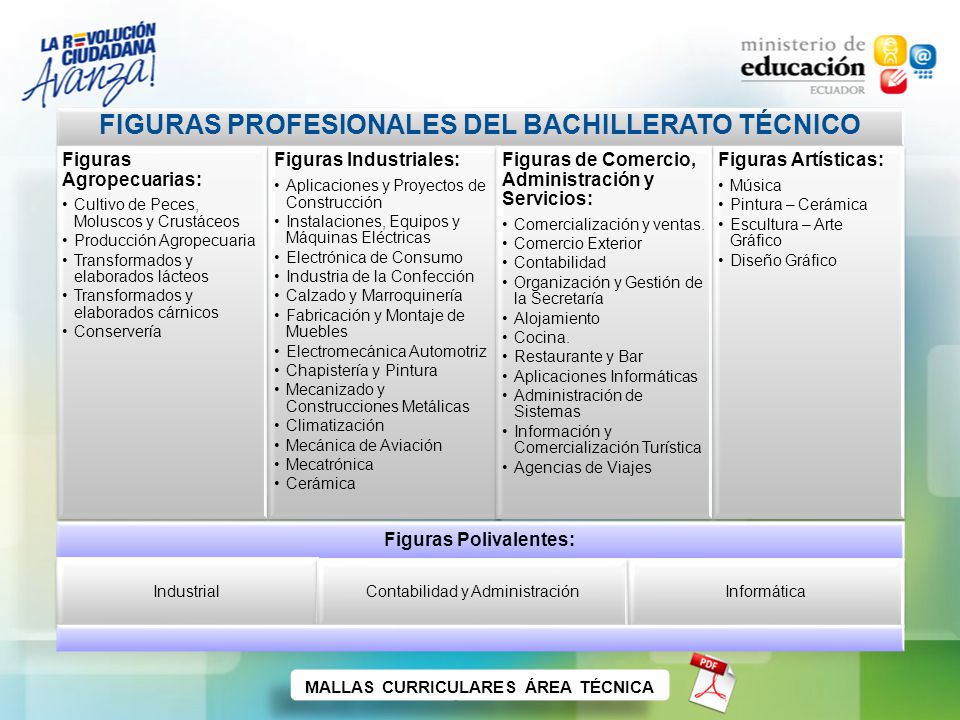 LA REVOLUCIÓN CIUDADANA Avanza!

ministerio de educación ECUADOR

FIGURAS PROFESIONALES DEL BACHILLERATO TÉCNICO

Figuras Agropecuarias:
• Cultivo de Peces, Moluscos y Crustáceos
• Producción Agropecuaria
• Transformados y elaborados lácteos
• Transformados y elaborados cárnicos
• Conservería

Figuras Industriales:
• Aplicaciones y Proyectos de Construcción
• Instalaciones, Equipos y Máquinas Eléctricas
• Electrónica de Consumo
• Industria de la Confección
• Calzado y Marroquinería
• Fabricación y Montaje de Muebles
• Electromecánica Automotriz
• Chapistería y Pintura
• Mecanizado y Construcciones Metálicas
• Climatización
• Mecánica de Aviación
• Mecatrónica
• Cerámica

Figuras de Comercio, Administración y Servicios:
• Comercialización y ventas.
• Comercio Exterior
• Contabilidad
• Organización y Gestión de la Secretaría
• Alojamiento
• Cocina.
• Restaurante y Bar
• Aplicaciones Informáticas
• Administración de Sistemas
• Información y Comercialización Turística
• Agencias de Viajes

Figuras Artísticas:
• Música
• Pintura – Cerámica
• Escultura – Arte Gráfico
• Diseño Gráfico

Figuras Polivalentes:

Industrial

Contabilidad y Administración

Informática

MALLAS CURRICULARES ÁREA TÉCNICA

PDF